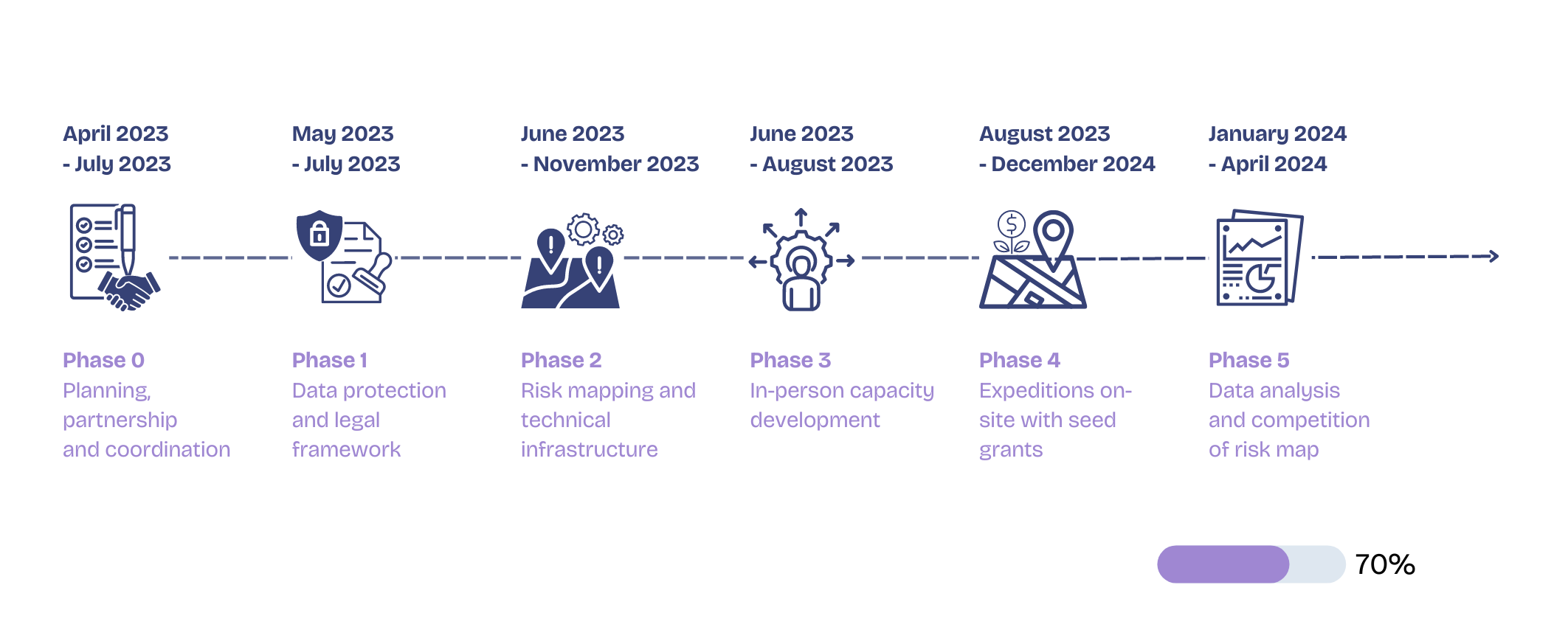 April 2023
- July 2023

Phase 0
Planning, partnership and coordination

May 2023
- July 2023

Phase 1
Data protection and legal framework

June 2023
- November 2023

Phase 2
Risk mapping and technical infrastructure

June 2023
- August 2023

Phase 3
In-person capacity development

August 2023
- December 2024

Phase 4
Expeditions on-site with seed grants

January 2024
- April 2024

Phase 5
Data analysis and competition of risk map

70%